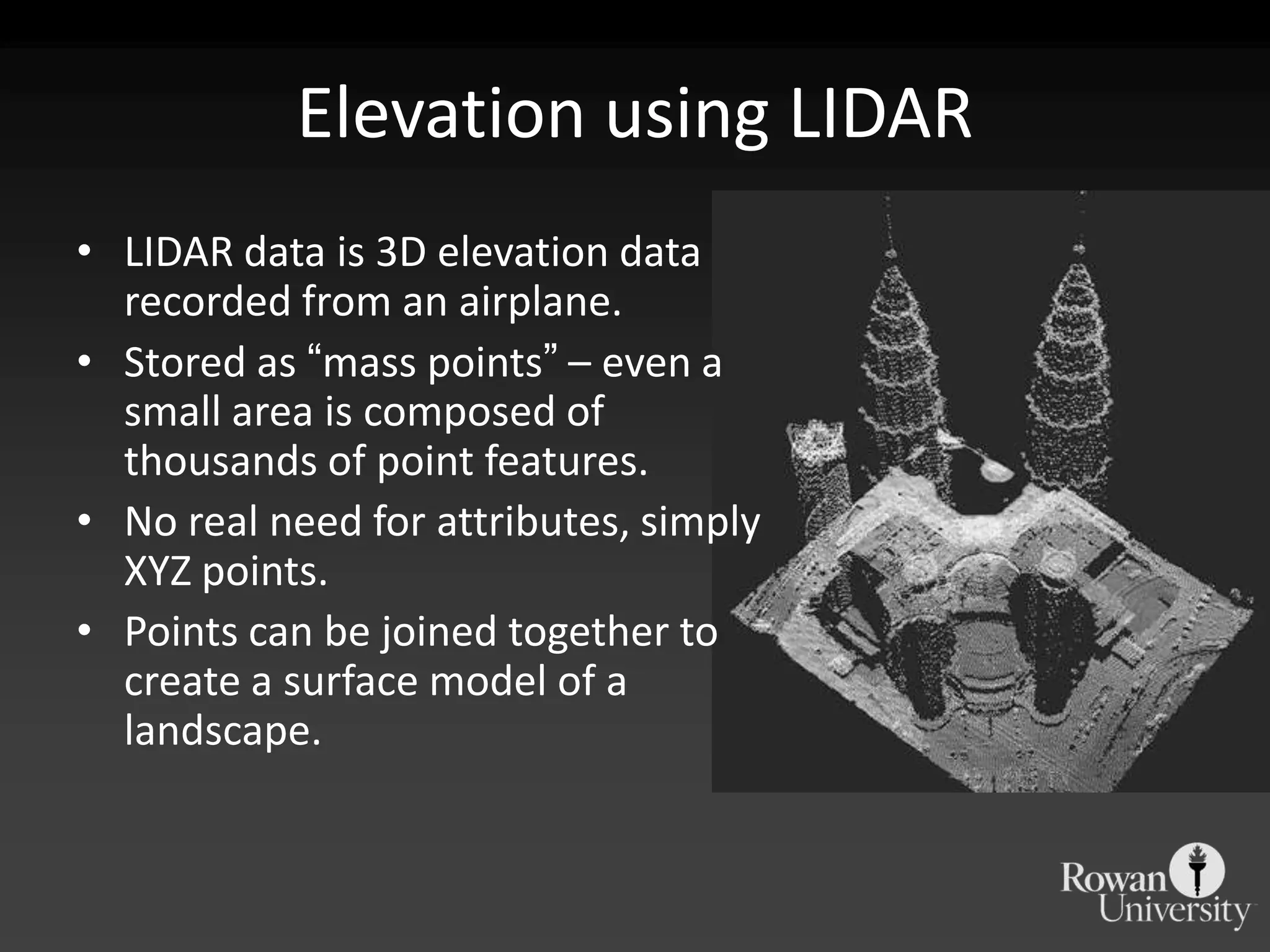 Elevation using LIDAR

• LIDAR data is 3D elevation data recorded from an airplane.
• Stored as “mass points” – even a small area is composed of thousands of point features.
• No real need for attributes, simply XYZ points.
• Points can be joined together to create a surface model of a landscape.

Rowan University